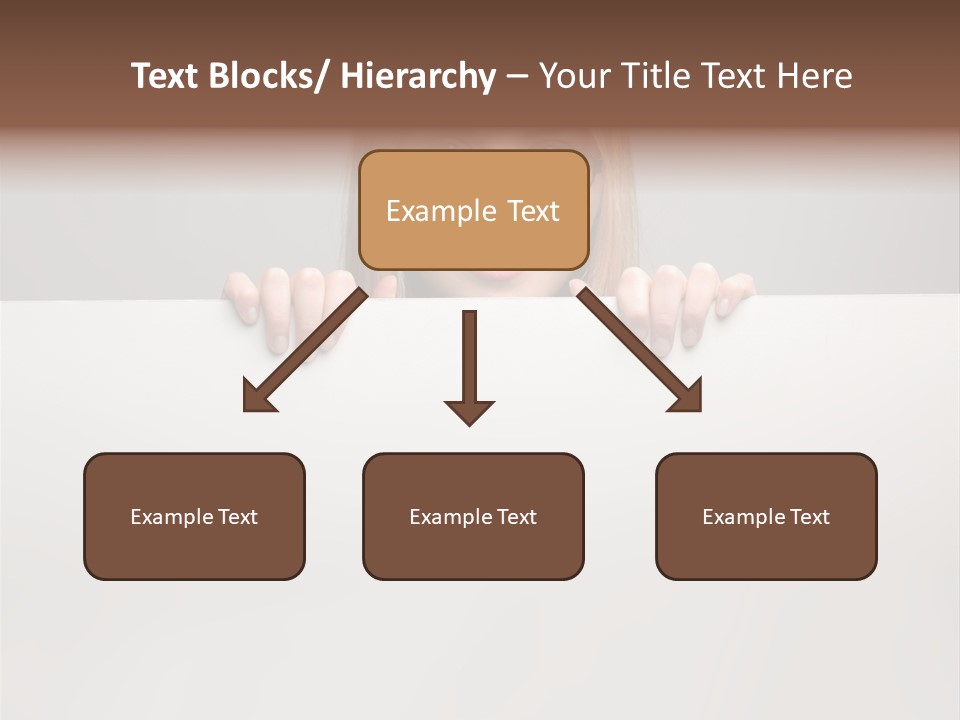 Text Blocks/ Hierarchy – Your Title Text Here

Example Text

Example Text

Example Text

Example Text